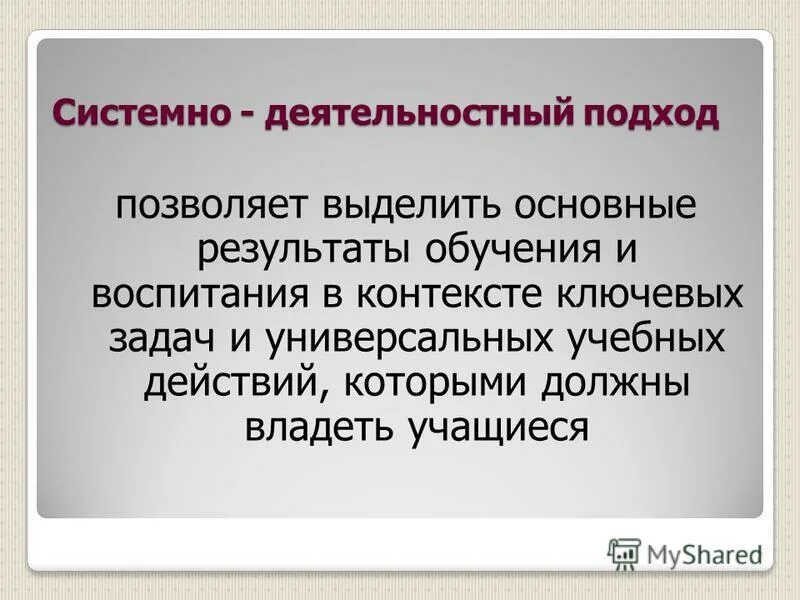 Системно - деятельностный подход

позволяет выделить основные результаты обучения и воспитания в контексте ключевых задач и универсальных учебных действий, которыми должны владеть учащиеся

MyShared